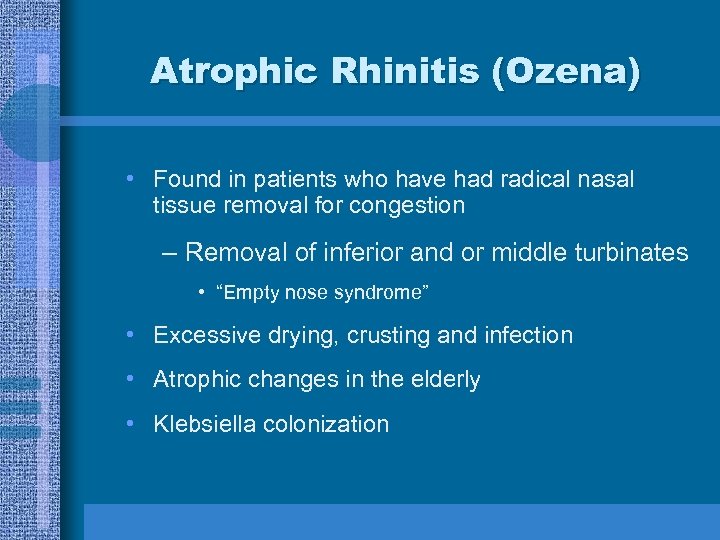 Atrophic Rhinitis (Ozena)

• Found in patients who have had radical nasal tissue removal for congestion

– Removal of inferior and or middle turbinates

• “Empty nose syndrome”

• Excessive drying, crusting and infection

• Atrophic changes in the elderly

• Klebsiella colonization